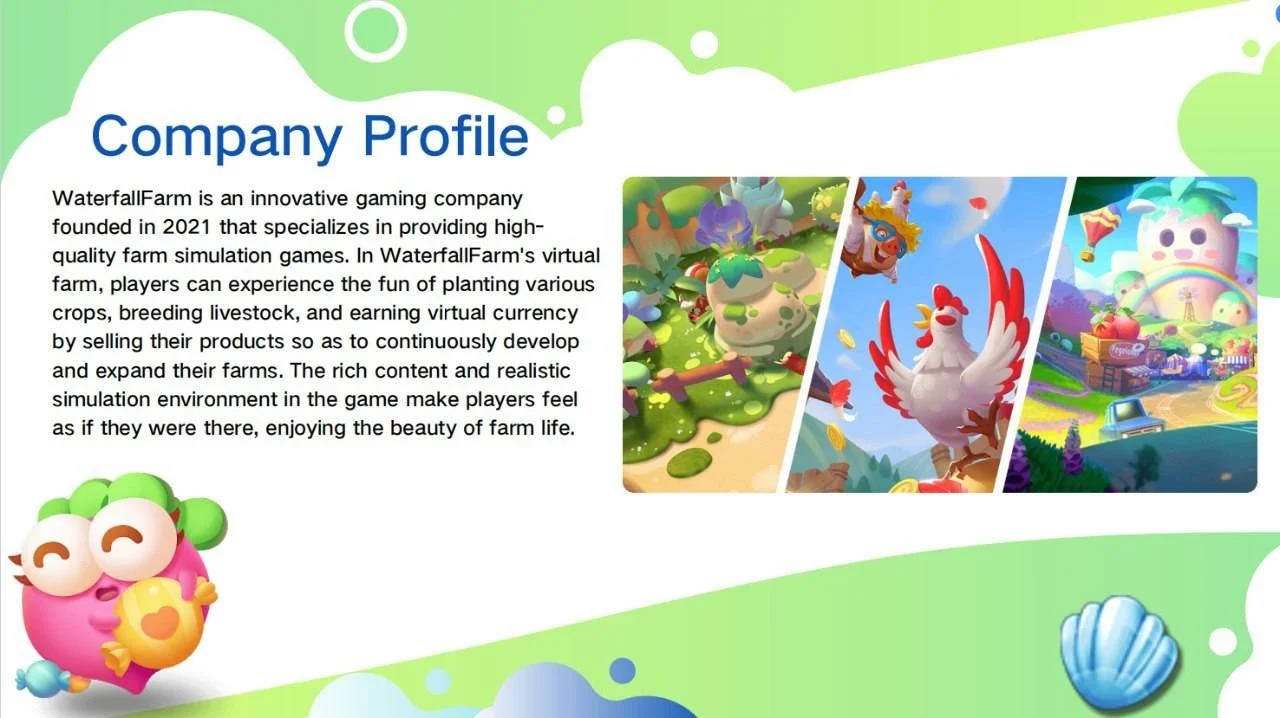 Company Profile

WaterfallFarm is an innovative gaming company founded in 2021 that specializes in providing high-quality farm simulation games. In WaterfallFarm's virtual farm, players can experience the fun of planting various crops, breeding livestock, and earning virtual currency by selling their products so as to continuously develop and expand their farms. The rich content and realistic simulation environment in the game make players feel as if they were there, enjoying the beauty of farm life.